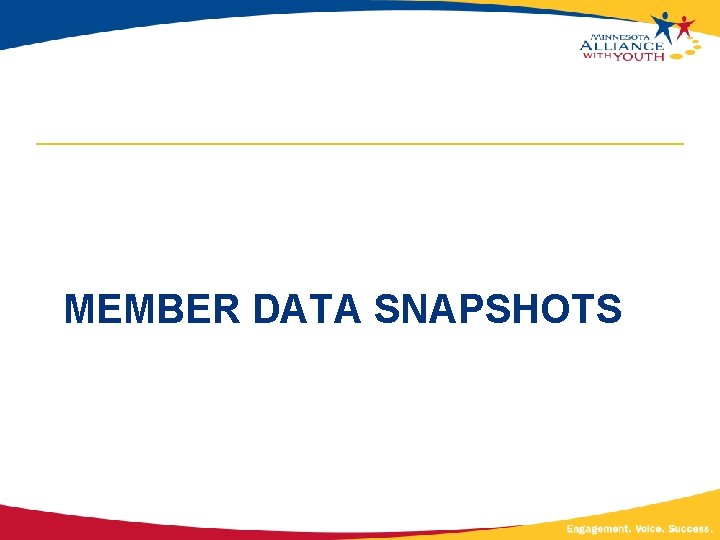 MINNESOTA ALLIANCE WITH YOUTH

MEMBER DATA SNAPSHOTS

Engagement. Voice. Success.